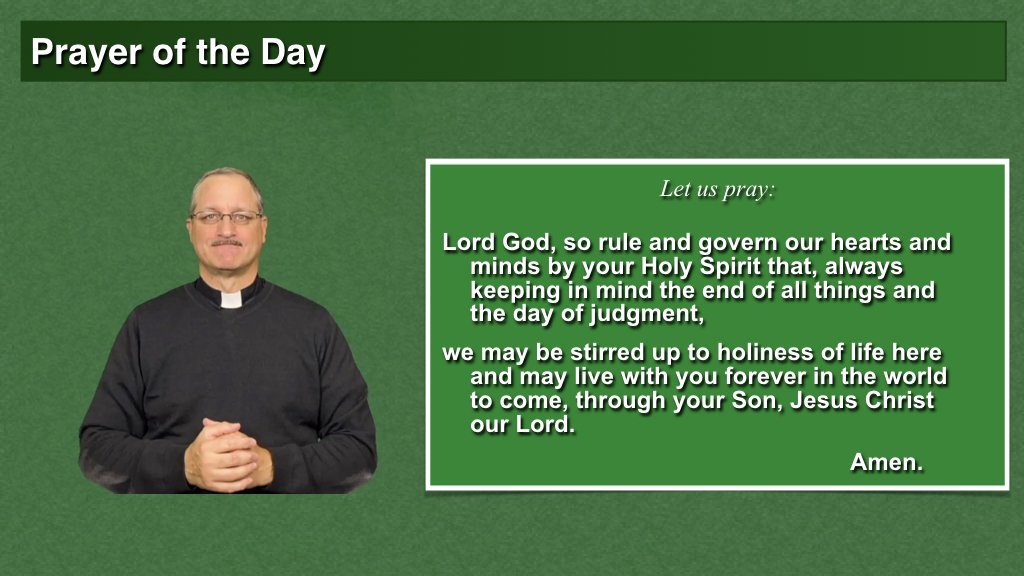 Prayer of the Day

Let us pray:

Lord God, so rule and govern our hearts and minds by your Holy Spirit that, always keeping in mind the end of all things and the day of judgment,

we may be stirred up to holiness of life here and may live with you forever in the world to come, through your Son, Jesus Christ our Lord.

Amen.